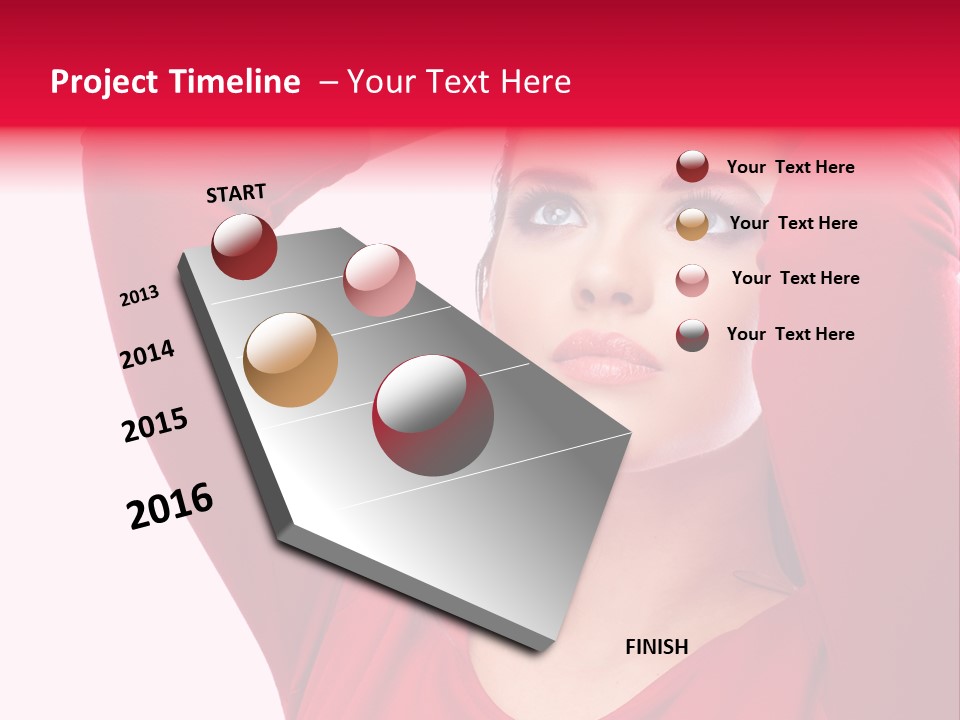 Project Timeline – Your Text Here

START

2013

2014

2015

2016

FINISH

Your Text Here

Your Text Here

Your Text Here

Your Text Here